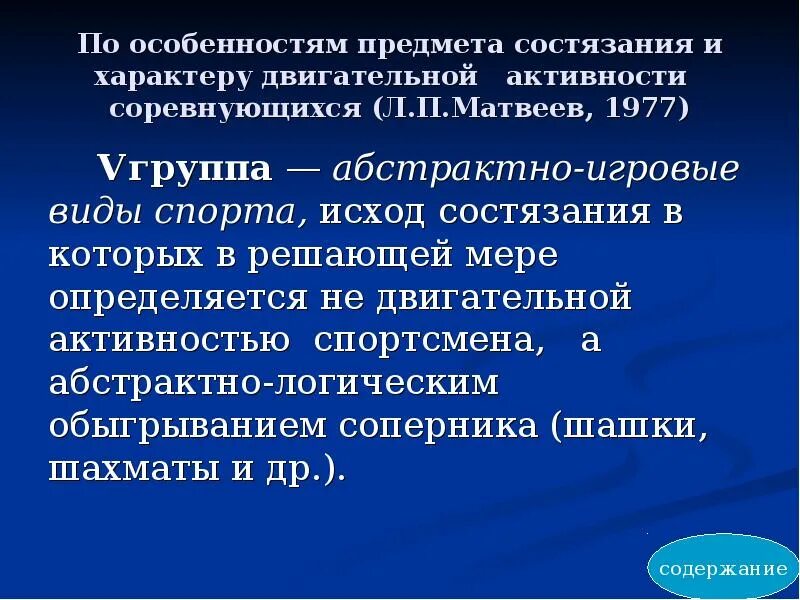 По особенностям предмета состязания и характеру двигательной активности соревнующихся (Л.П.Матвеев, 1977)

Vгруппа — абстрактно-игровые виды спорта, исход состязания в которых в решающей мере определяется не двигательной активностью спортсмена, а абстрактно-логическим обыгрыванием соперника (шашки, шахматы и др.).

содержание